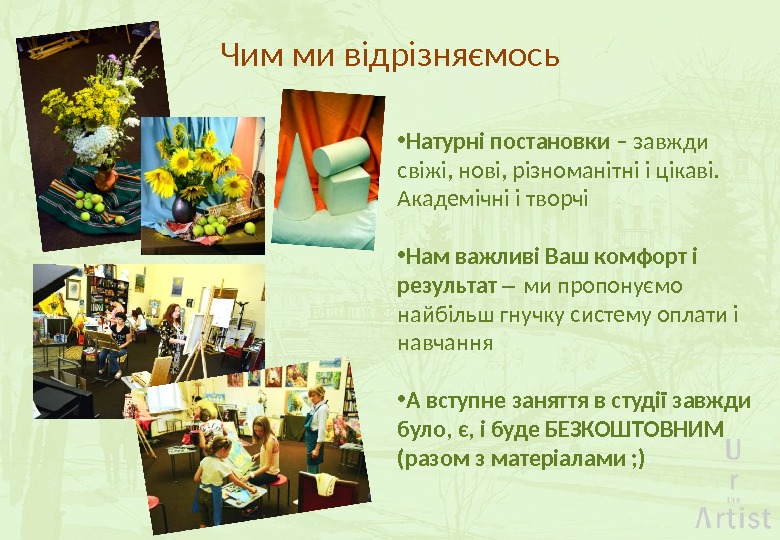 Чим ми відрізняємось

•Натурні постановки – завжди свіжі, нові, різноманітні і цікаві. Академічні і творчі

•Нам важливі Ваш комфорт і результат – ми пропонуємо найбільш гнучку систему оплати і навчання

•А вступне заняття в студії завжди було, є, і буде БЕЗКОШТОВНИМ (разом з матеріалами ;)

U r Artist